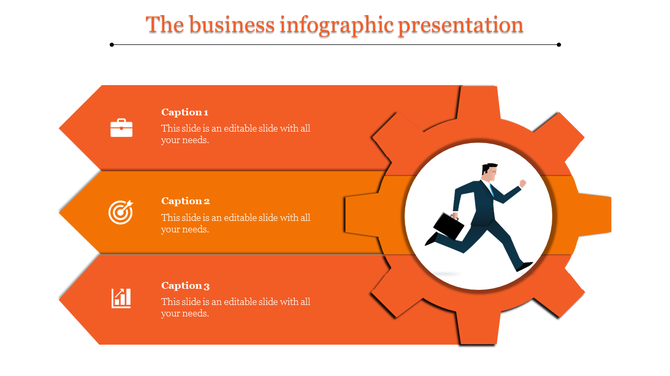 The business infographic presentation

Caption 1
This slide is an editable slide with all your needs.

Caption 2
This slide is an editable slide with all your needs.

Caption 3
This slide is an editable slide with all your needs.